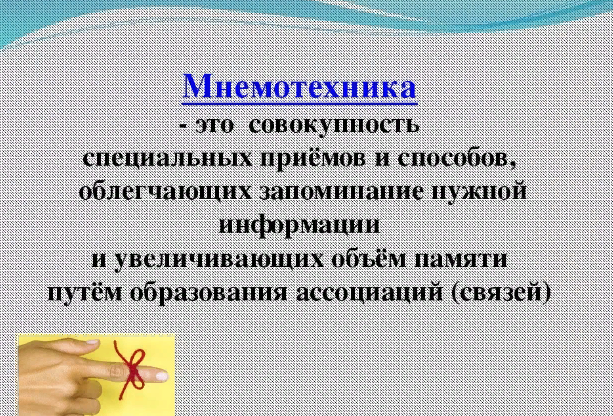 Мнемотехника
- это совокупность специальных приёмов и способов, облегчающих запоминание нужной информации и увеличивающих объём памяти путём образования ассоциаций (связей)